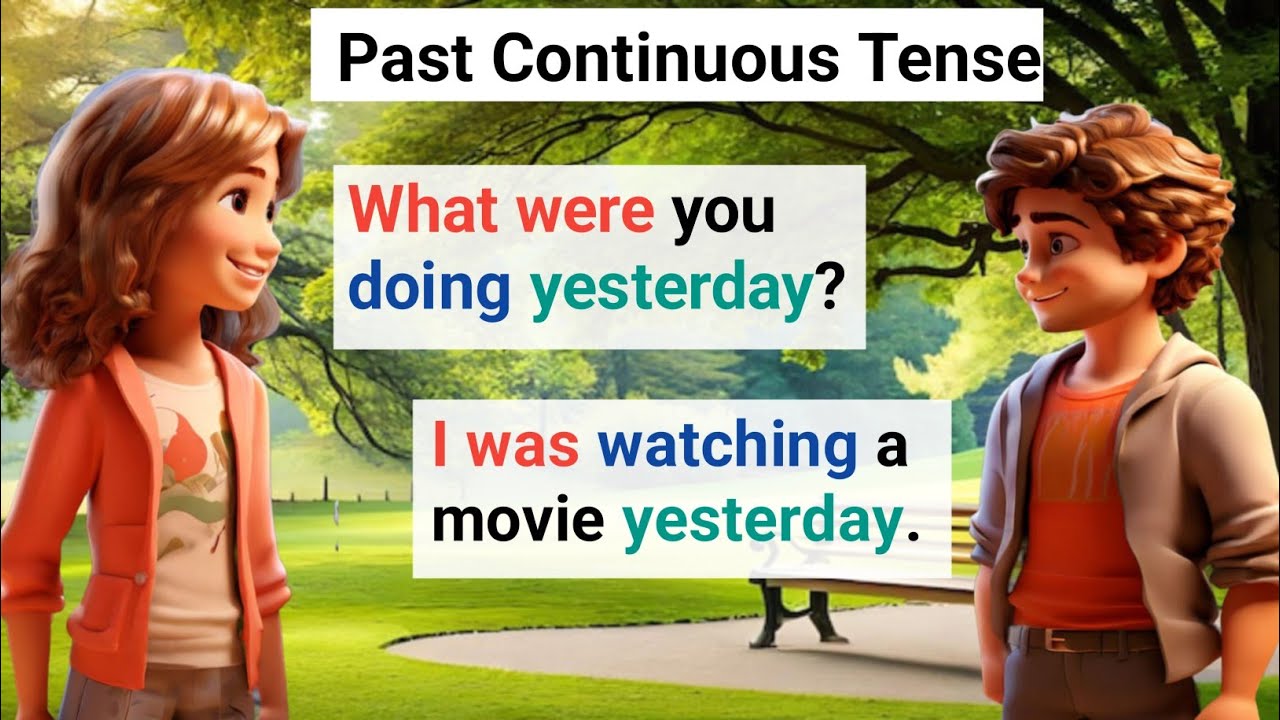 Past Continuous Tense

What were you doing yesterday?

I was watching a movie yesterday.